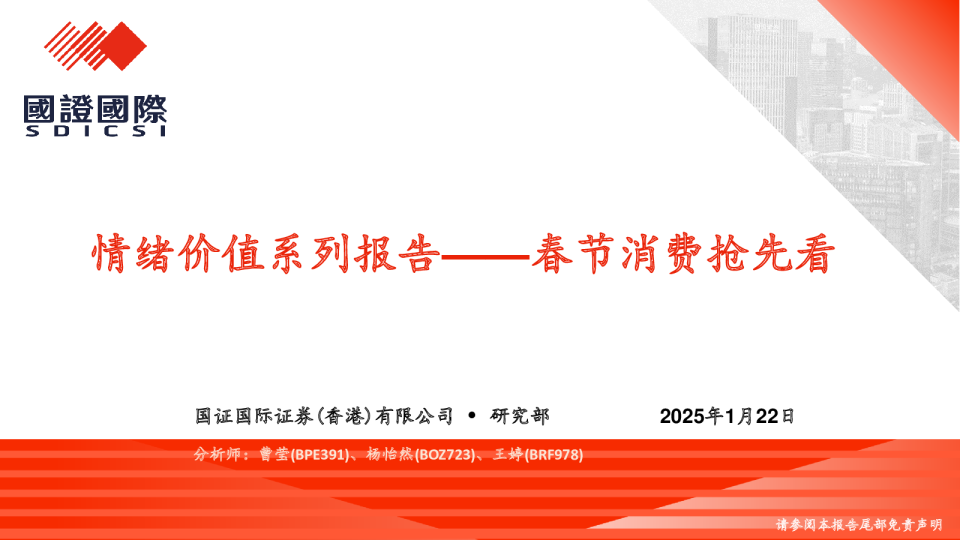 國證國際
SDICSI

情绪价值系列报告——春节消费抢先看

国证国际证券(香港)有限公司 • 研究部

2025年1月22日

分析师：曹莹(BPE391)、杨怡然(BOZ723)、王婷(BRF978)

请参阅本报告尾部免责声明